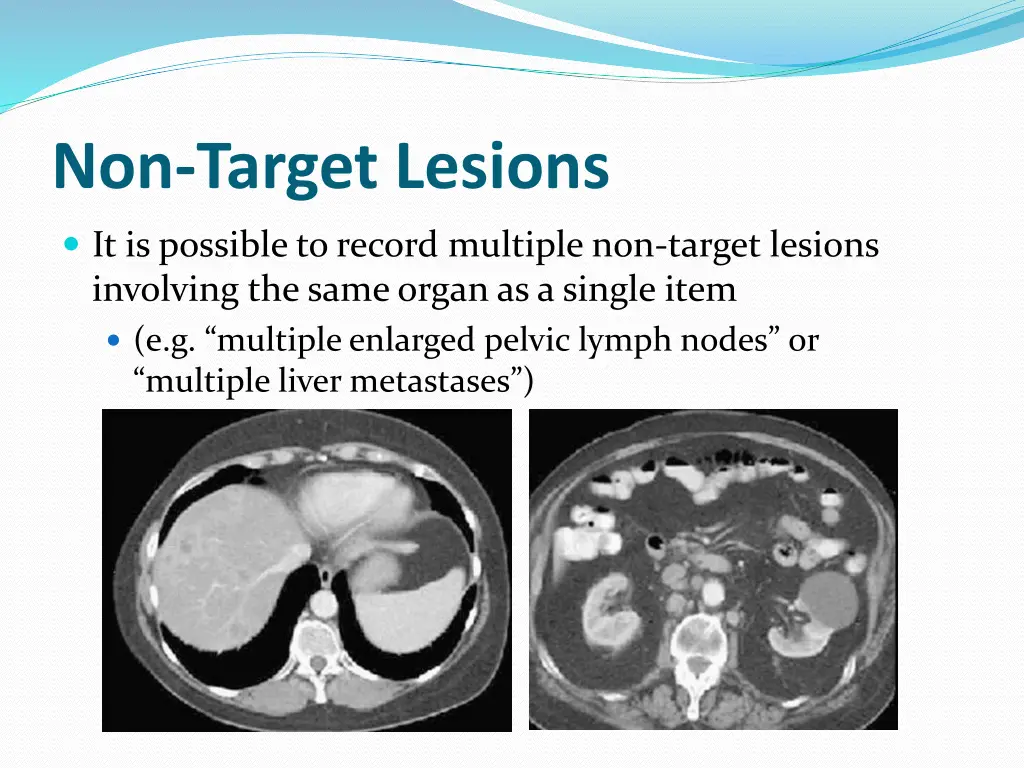 Non-Target Lesions

It is possible to record multiple non-target lesions involving the same organ as a single item

(e.g. “multiple enlarged pelvic lymph nodes” or “multiple liver metastases”)